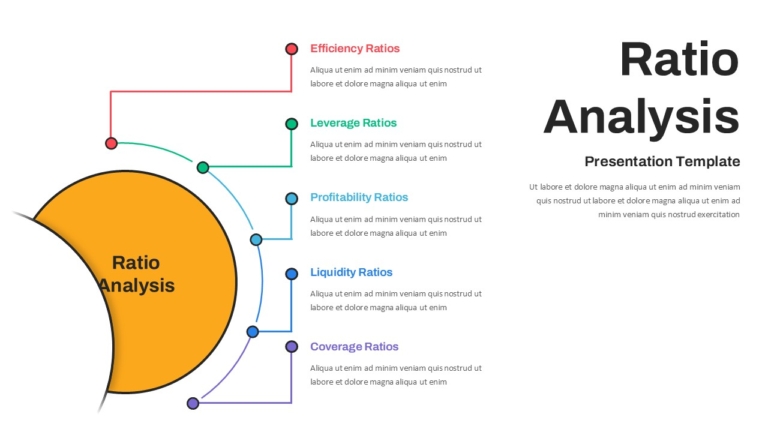 Ratio Analysis

Efficiency Ratios

Aliqua ut enim ad minim veniam quis nostrud ut labore et dolore magna aliqua ut enim

Leverage Ratios

Aliqua ut enim ad minim veniam quis nostrud ut labore et dolore magna aliqua ut enim

Profitability Ratios

Aliqua ut enim ad minim veniam quis nostrud ut labore et dolore magna aliqua ut enim

Liquidity Ratios

Aliqua ut enim ad minim veniam quis nostrud ut labore et dolore magna aliqua ut enim

Coverage Ratios

Aliqua ut enim ad minim veniam quis nostrud ut labore et dolore magna aliqua ut enim

Ratio Analysis

Presentation Template

Ut labore et dolore magna aliqua ut enim ad minim veniam quis nostrud ut labore et dolore magna aliqua ut enim ad minim veniam quis nostrud exercitation